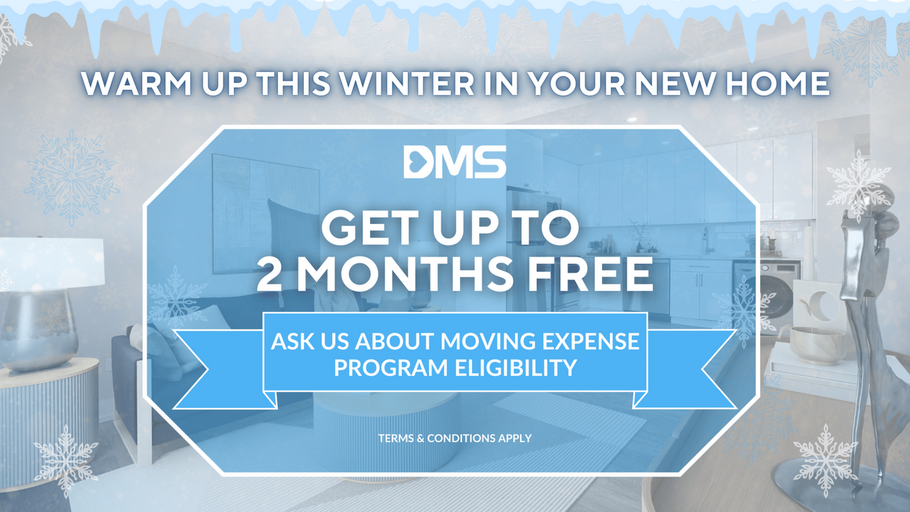 WARM UP THIS WINTER IN YOUR NEW HOME

DMS

GET UP TO 2 MONTHS FREE

ASK US ABOUT MOVING EXPENSE PROGRAM ELIGIBILITY

TERMS & CONDITIONS APPLY